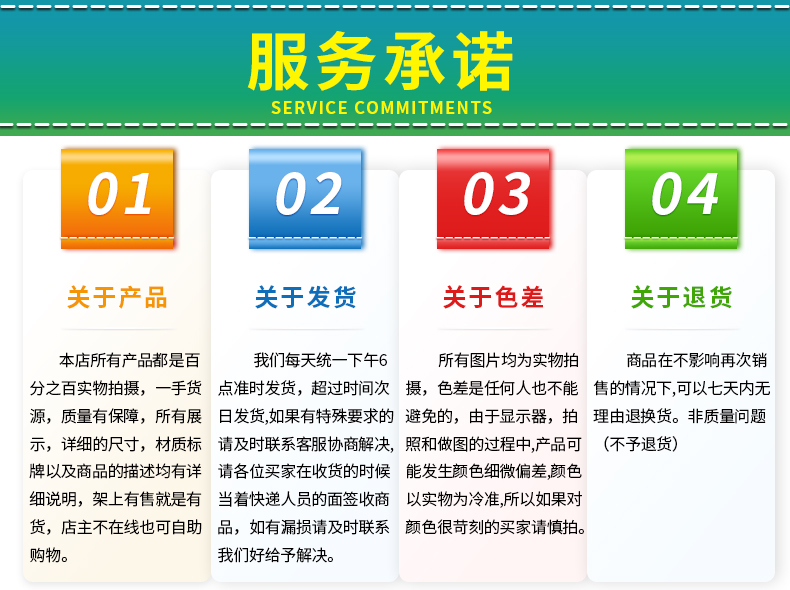 服务承诺
SERVICE COMMITMENTS

01

关于产品

本店所有产品都是百分之百实物拍摄，一手货源，质量有保障，所有展示，详细的尺寸，材质标牌以及商品的描述均有详细说明，架上有售就是有货，店主不在线也可自助购物。

02

关于发货

我们每天统一下午6点准时发货，超过时间次日发货,如果有特殊要求的请及时联系客服协商解决,请各位买家在收货的时候当着快递人员的面签收商品，如有漏损请及时联系我们好给予解决。

03

关于色差

所有图片均为实物拍摄，色差是任何人也不能避免的，由于显示器，拍照和做图的过程中,产品可能发生颜色细微偏差,颜色以实物为冷准,所以如果对颜色很苛刻的买家请慎拍。

04

关于退货

商品在不影响再次销售的情况下,可以七天内无理由退换货。非质量问题（不予退货）